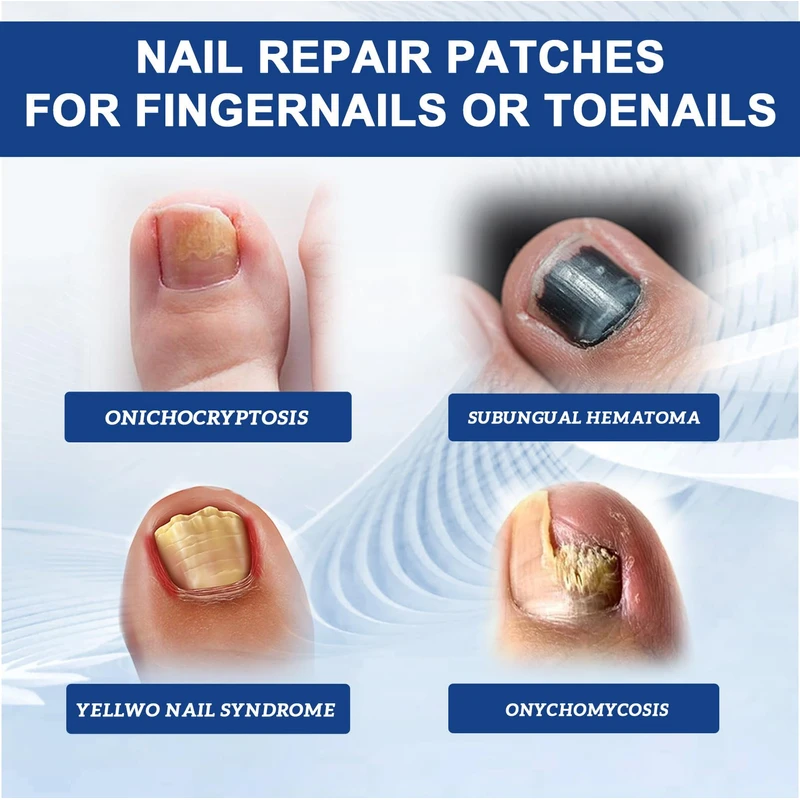 NAIL REPAIR PATCHES FOR FINGERNAILS OR TOENAILS

ONICHOCRYPTOSIS

SUBUNGUAL HEMATOMA

YELLWO NAIL SYNDROME

ONYCHOMYCOSIS